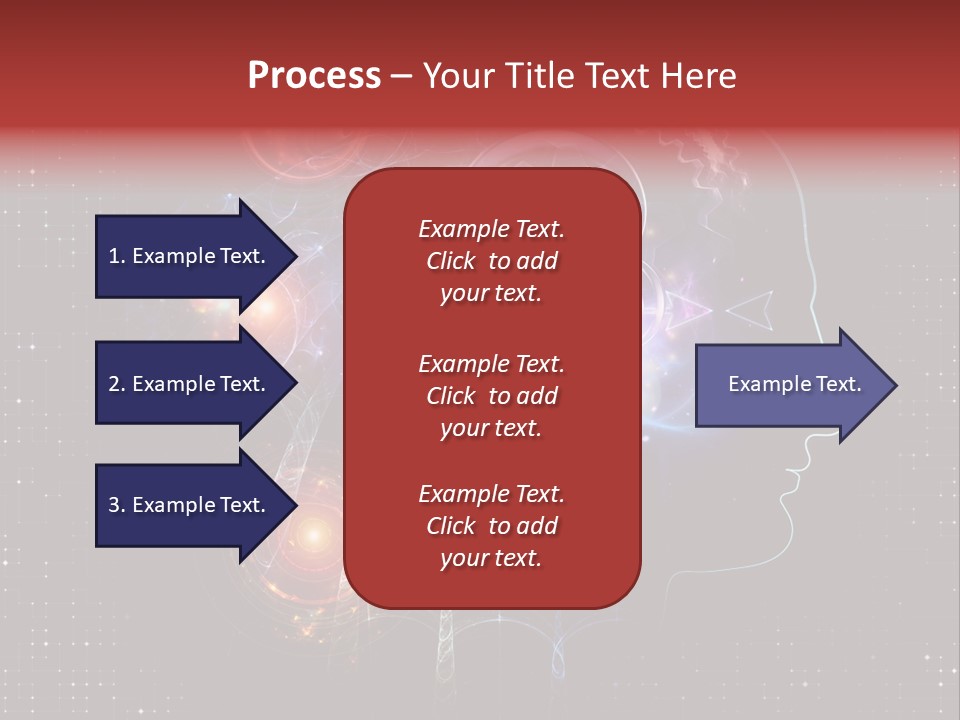 Process – Your Title Text Here

1. Example Text.

2. Example Text.

3. Example Text.

Example Text. Click to add your text.

Example Text. Click to add your text.

Example Text. Click to add your text.

Example Text.